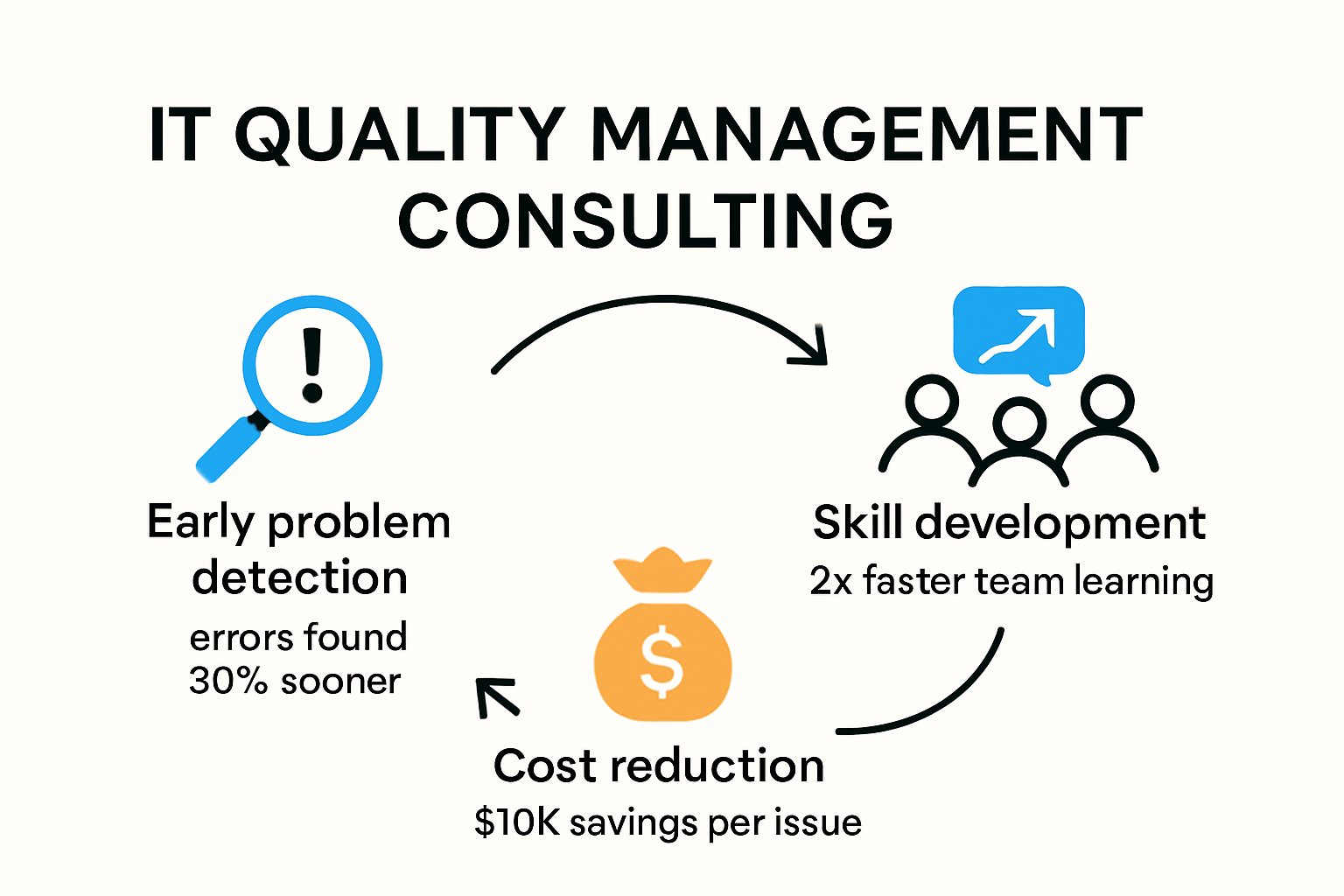 IT QUALITY MANAGEMENT CONSULTING

!

Early problem detection
errors found 30% sooner

Skill development
2x faster team learning

$

Cost reduction
$10K savings per issue